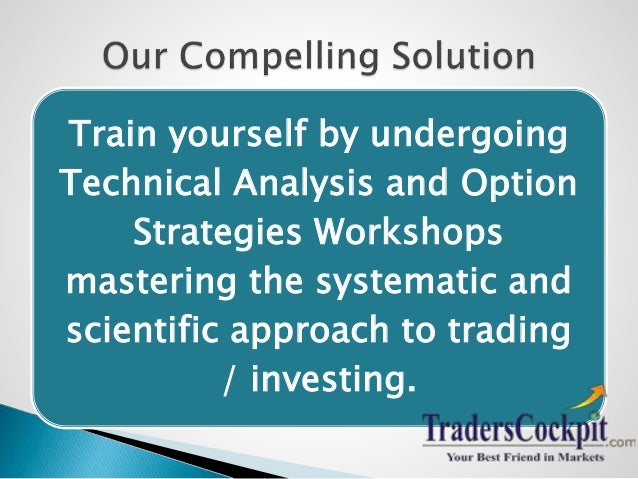 Our Compelling Solution

Train yourself by undergoing Technical Analysis and Option Strategies Workshops mastering the systematic and scientific approach to trading / investing.

TradersCockpit.com
Your Best Friend in Markets